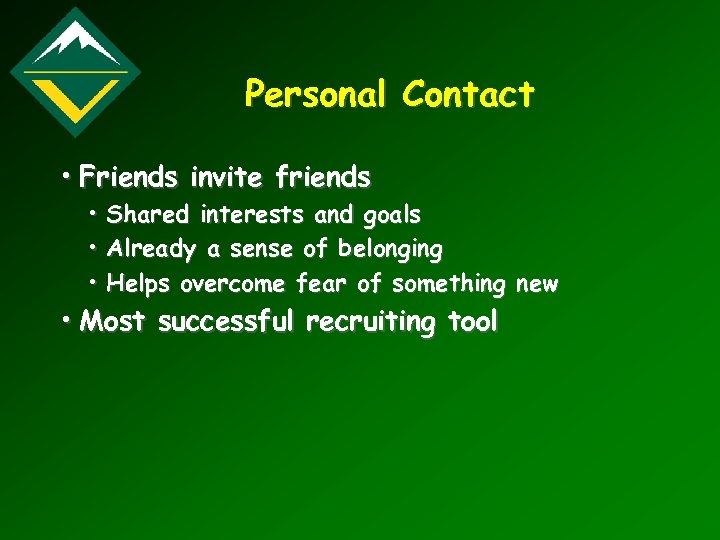 Personal Contact

• Friends invite friends
  • Shared interests and goals
  • Already a sense of belonging
  • Helps overcome fear of something new
• Most successful recruiting tool